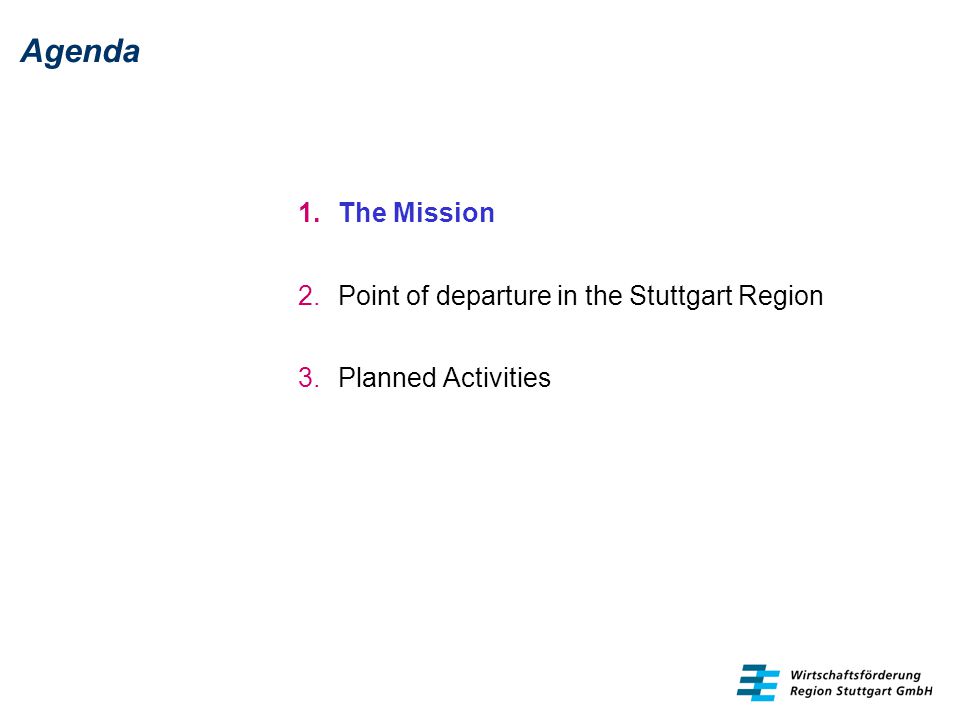 Agenda

1. The Mission

2. Point of departure in the Stuttgart Region

3. Planned Activities

Wirtschaftsförderung
Region Stuttgart GmbH